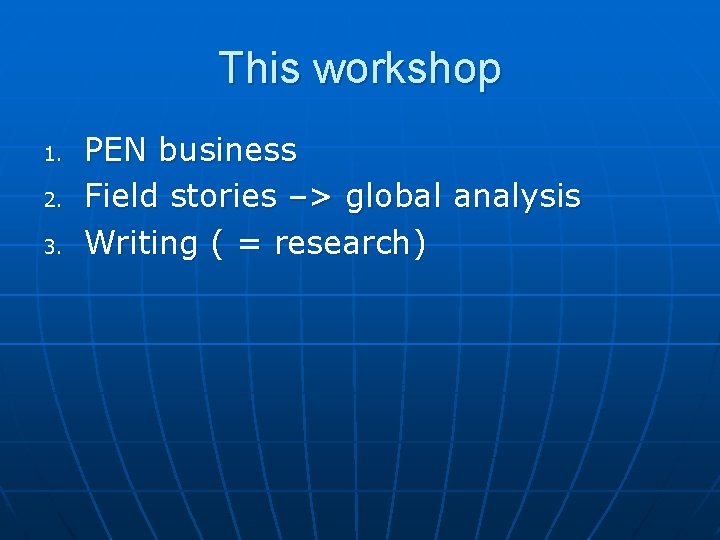 This workshop

1. PEN business
2. Field stories –> global analysis
3. Writing ( = research)